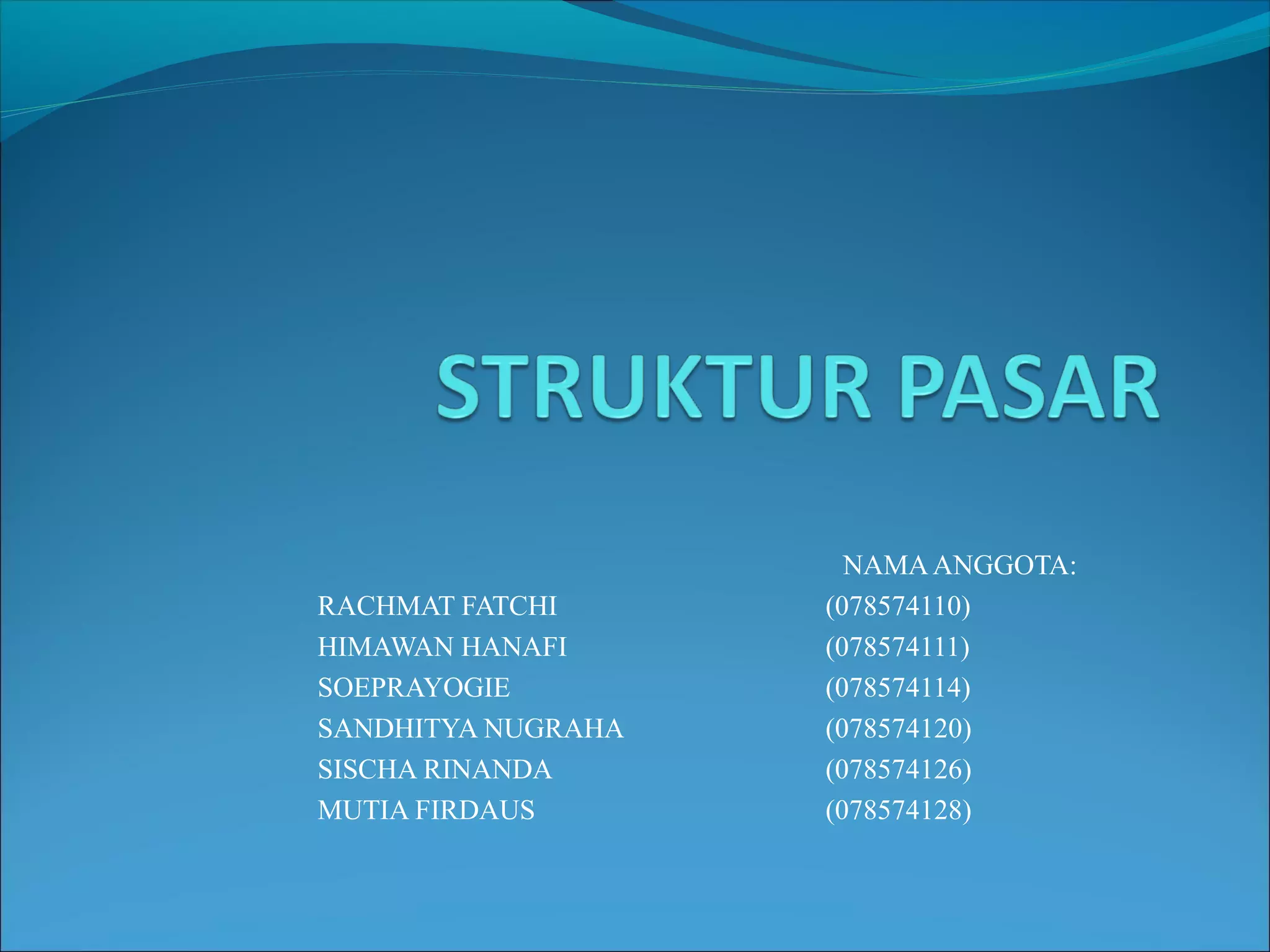 STRUKTUR PASAR

NAMA ANGGOTA:

RACHMAT FATCHI (078574110)
HIMAWAN HANAFI (078574111)
SOEPRAYOGIE (078574114)
SANDHITYA NUGRAHA (078574120)
SISCHA RINANDA (078574126)
MUTIA FIRDAUS (078574128)